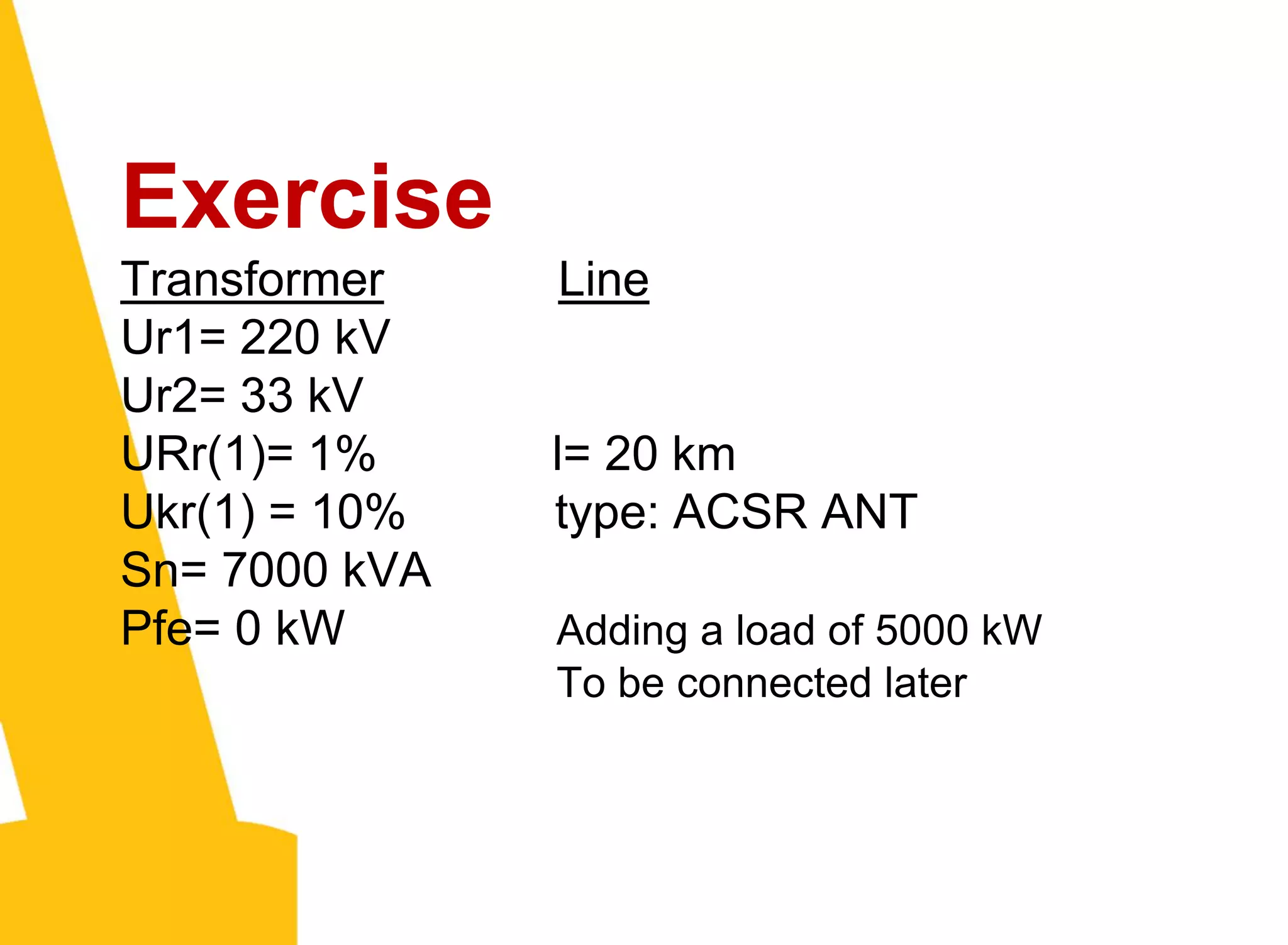 Exercise

Transformer
Ur1= 220 kV
Ur2= 33 kV
URr(1)= 1%
Ukr(1) = 10%
Sn= 7000 kVA
Pfe= 0 kW

Line
l= 20 km
type: ACSR ANT

Adding a load of 5000 kW
To be connected later